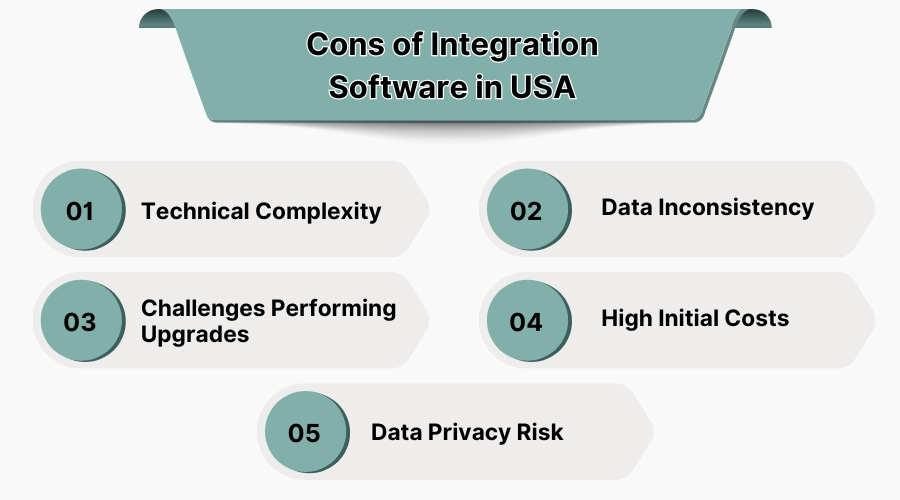 Cons of Integration Software in USA

01 Technical Complexity

02 Data Inconsistency

03 Challenges Performing Upgrades

04 High Initial Costs

05 Data Privacy Risk